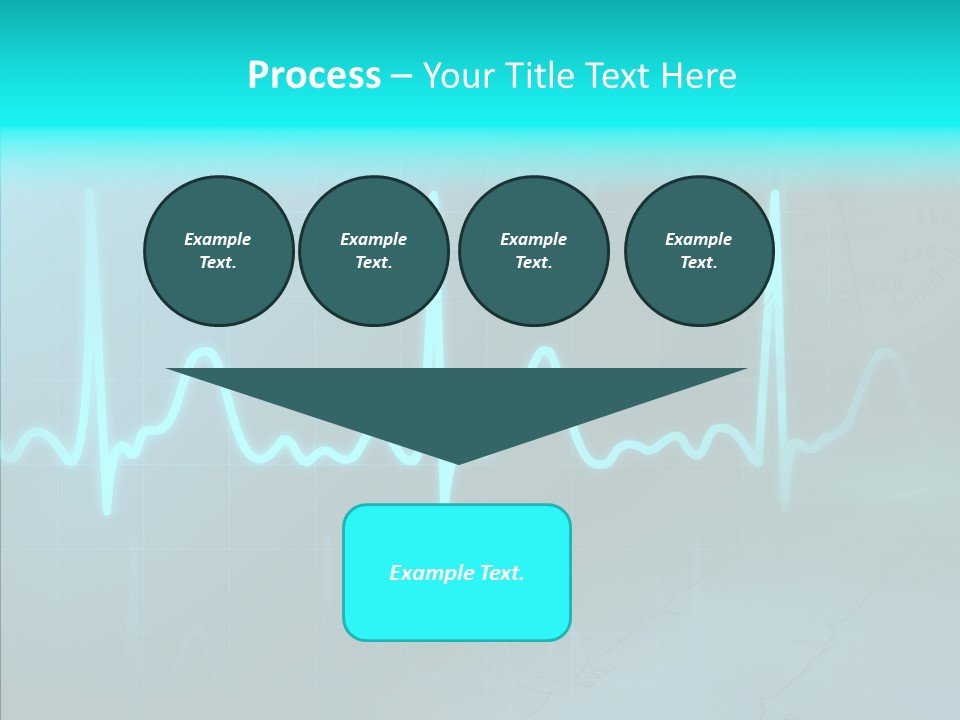 Process – Your Title Text Here

Example Text.

Example Text.

Example Text.

Example Text.

Example Text.